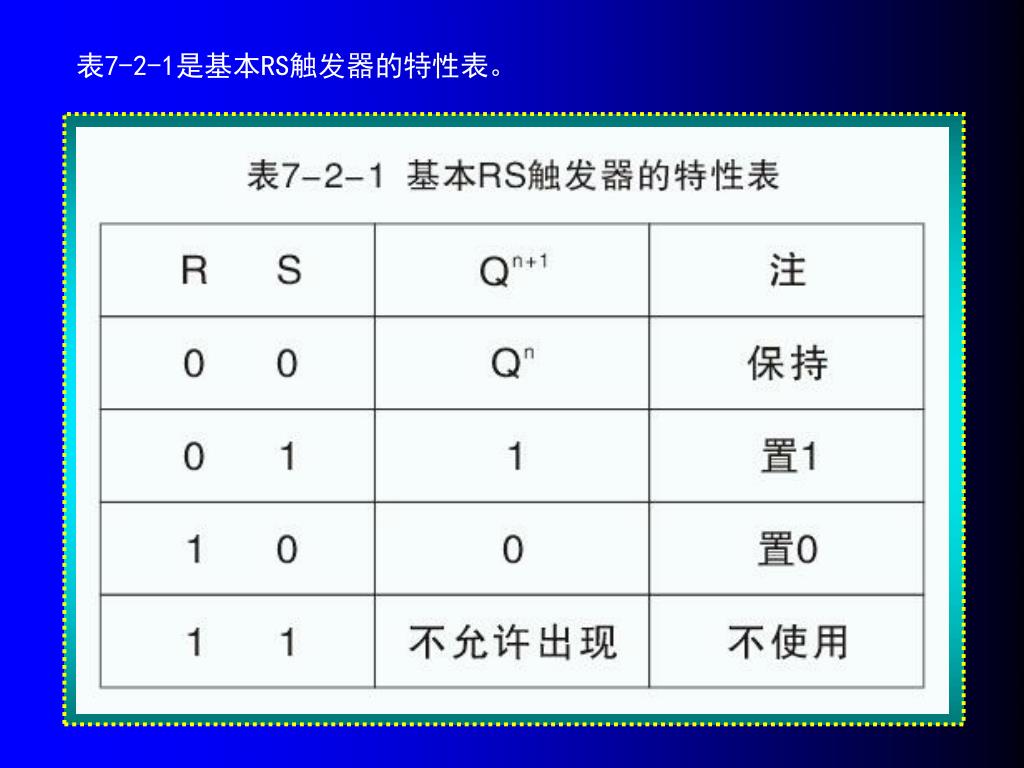 表7-2-1是基本RS触发器的特性表。

表7-2-1 基本RS触发器的特性表

| R　S | $Q^{n+1}$ | 注 |
|---|---|---|
| 0　0 | $Q^n$ | 保持 |
| 0　1 | 1 | 置1 |
| 1　0 | 0 | 置0 |
| 1　1 | 不允许出现 | 不使用 |